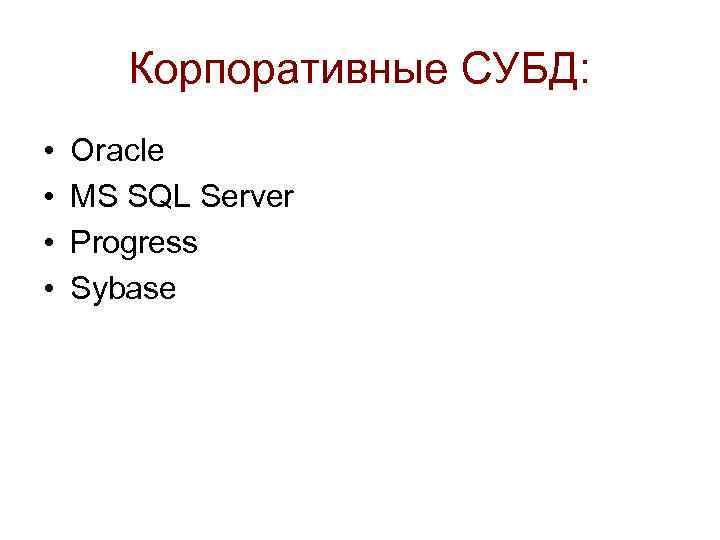 Корпоративные СУБД:

• Oracle
• MS SQL Server
• Progress
• Sybase